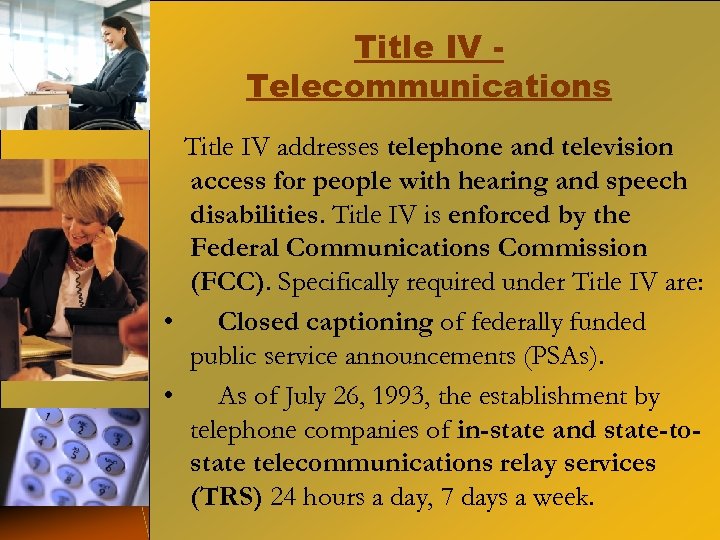 Title IV - Telecommunications

Title IV addresses telephone and television access for people with hearing and speech disabilities. Title IV is enforced by the Federal Communications Commission (FCC). Specifically required under Title IV are:

• Closed captioning of federally funded public service announcements (PSAs).

• As of July 26, 1993, the establishment by telephone companies of in-state and state-to-state telecommunications relay services (TRS) 24 hours a day, 7 days a week.